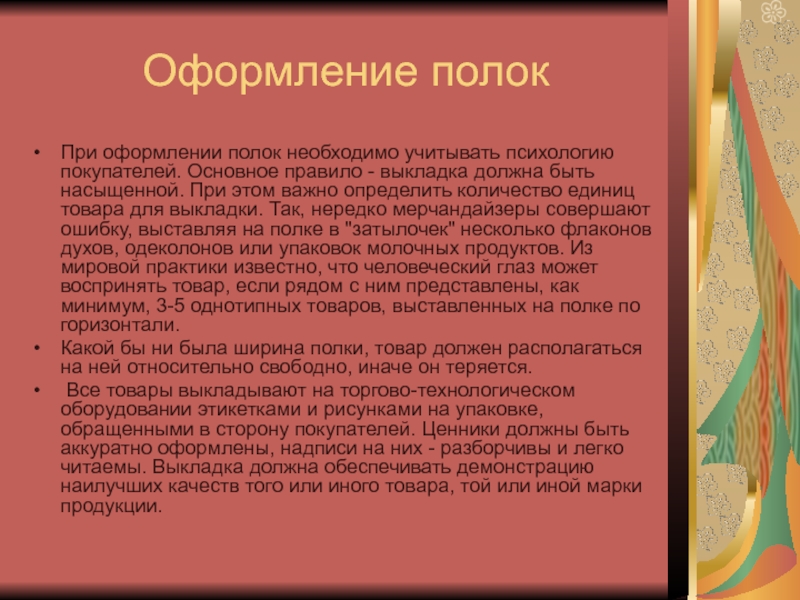 Оформление полок

• При оформлении полок необходимо учитывать психологию покупателей. Основное правило - выкладка должна быть насыщенной. При этом важно определить количество единиц товара для выкладки. Так, нередко мерчандайзеры совершают ошибку, выставляя на полке в "затылочек" несколько флаконов духов, одеколонов или упаковок молочных продуктов. Из мировой практики известно, что человеческий глаз может воспринять товар, если рядом с ним представлены, как минимум, 3-5 однотипных товаров, выставленных на полке по горизонтали.
• Какой бы ни была ширина полки, товар должен располагаться на ней относительно свободно, иначе он теряется.
• Все товары выкладывают на торгово-технологическом оборудовании этикетками и рисунками на упаковке, обращенными в сторону покупателей. Ценники должны быть аккуратно оформлены, надписи на них - разборчивы и легко читаемы. Выкладка должна обеспечивать демонстрацию наилучших качеств того или иного товара, той или иной марки продукции.